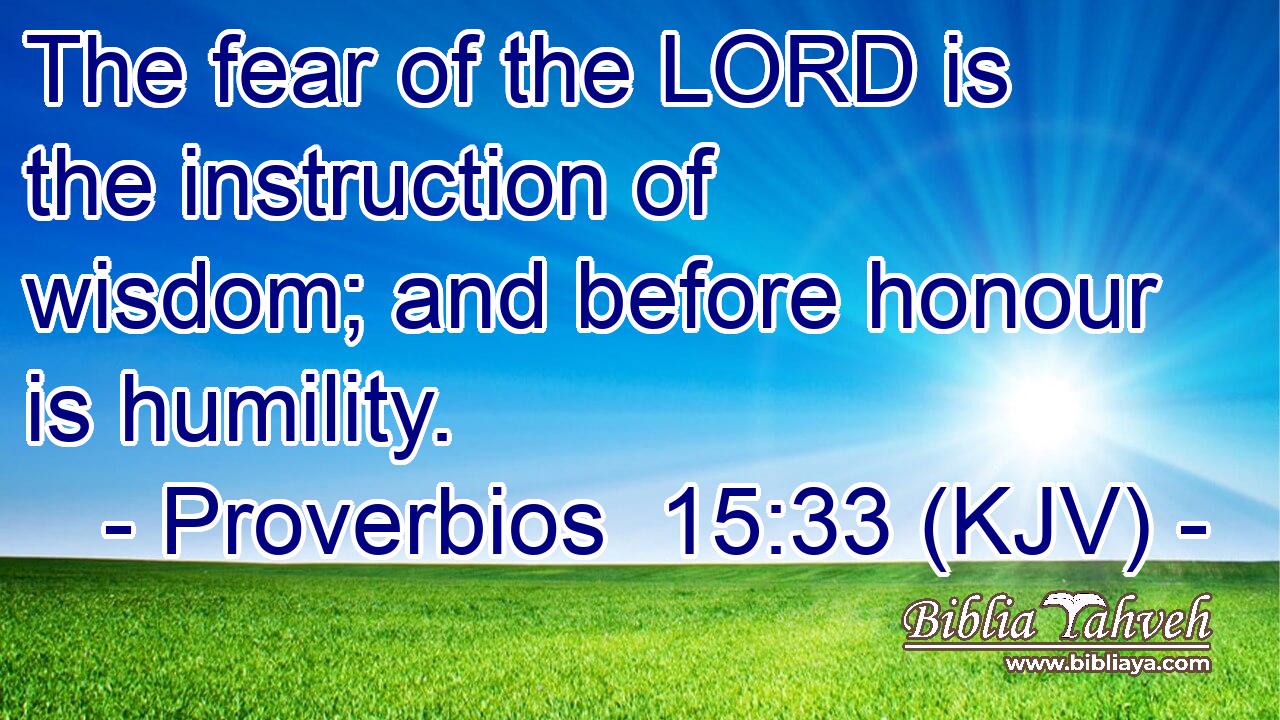 The fear of the LORD is the instruction of wisdom; and before honour is humility.

- Proverbios 15:33 (KJV) -

Biblia Yahveh
www.bibliaya.com